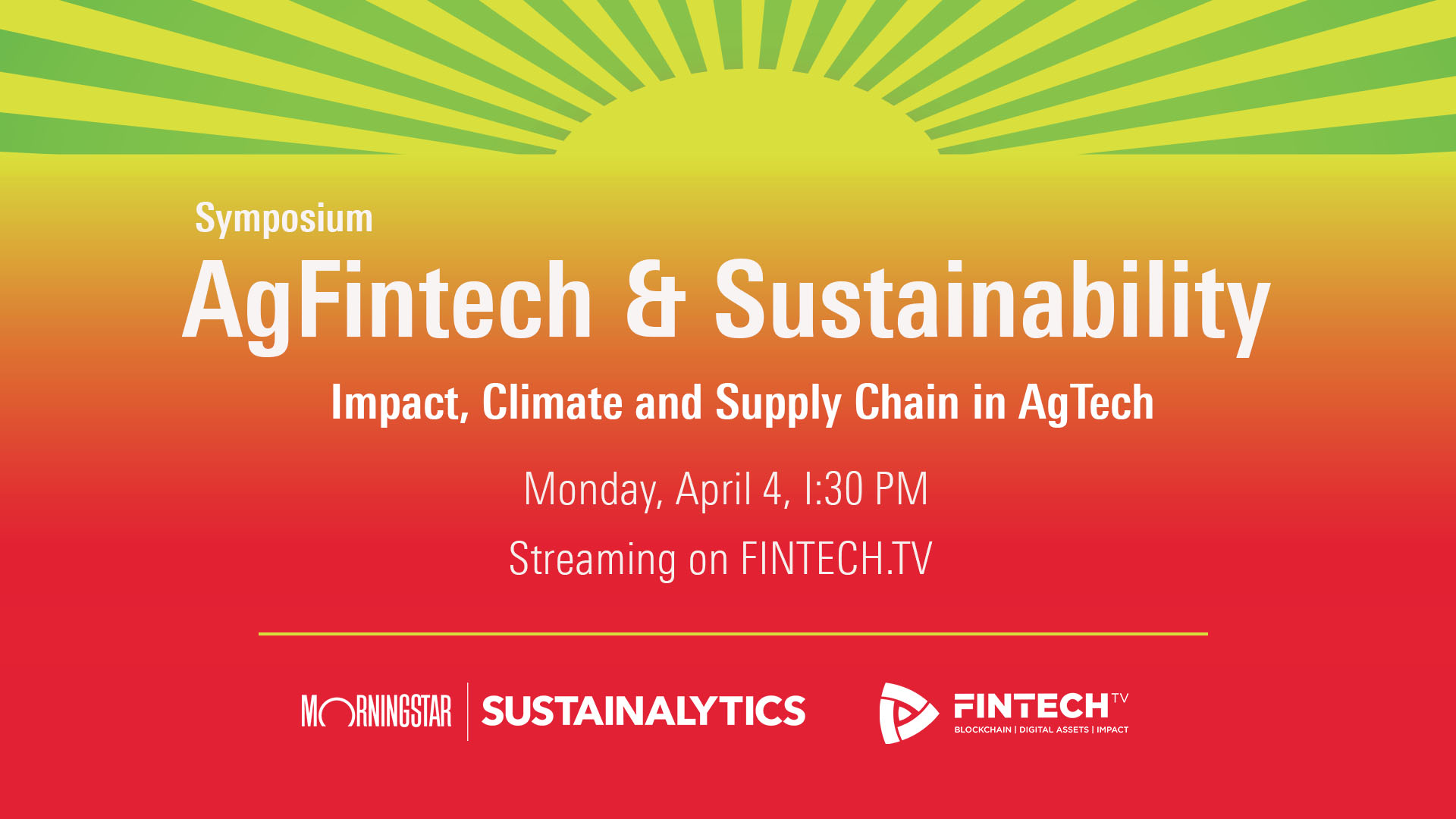 Symposium

AgFintech & Sustainability

Impact, Climate and Supply Chain in AgTech

Monday, April 4, 1:30 PM

Streaming on FINTECH.TV

MORNINGSTAR | SUSTAINALYTICS

FINTECH TV
BLOCKCHAIN | DIGITAL ASSETS | IMPACT